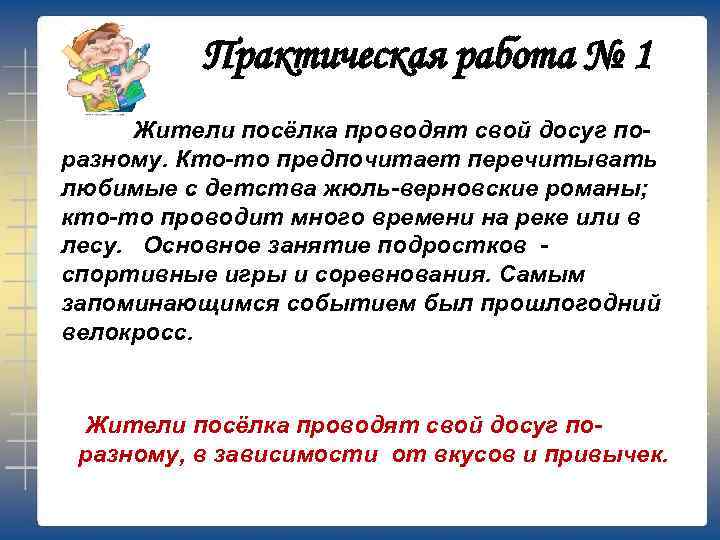 Практическая работа № 1

Жители посёлка проводят свой досуг по-разному. Кто-то предпочитает перечитывать любимые с детства жюль-верновские романы; кто-то проводит много времени на реке или в лесу. Основное занятие подростков - спортивные игры и соревнования. Самым запоминающимся событием был прошлогодний велокросс.

Жители посёлка проводят свой досуг по-разному, в зависимости от вкусов и привычек.